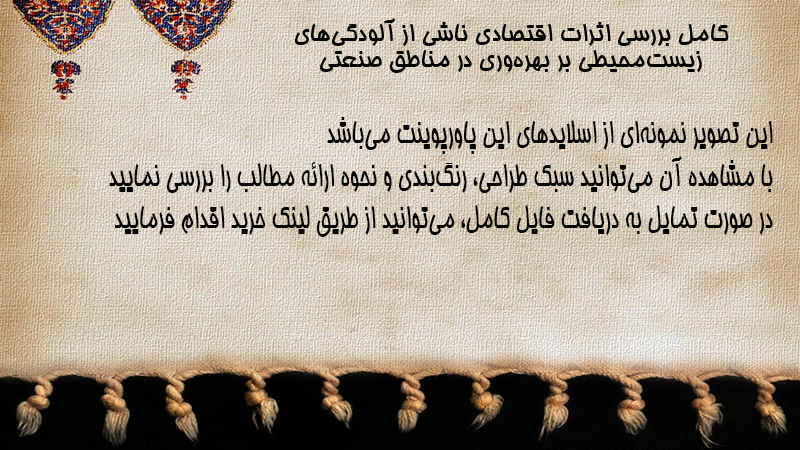 کامل بررسی اثرات اقتصادی ناشی از آلودگی‌های زیست‌محیطی بر بهره‌وری در مناطق صنعتی

این تصویر نمونه‌ای از اسلایدهای این پاورپوینت می‌باشد
با مشاهده آن می‌توانید سبک طراحی، رنگ‌بندی و نحوه ارائه مطالب را بررسی نمایید
در صورت تمایل به دریافت فایل کامل، می‌توانید از طریق لینک خرید اقدام فرمایید